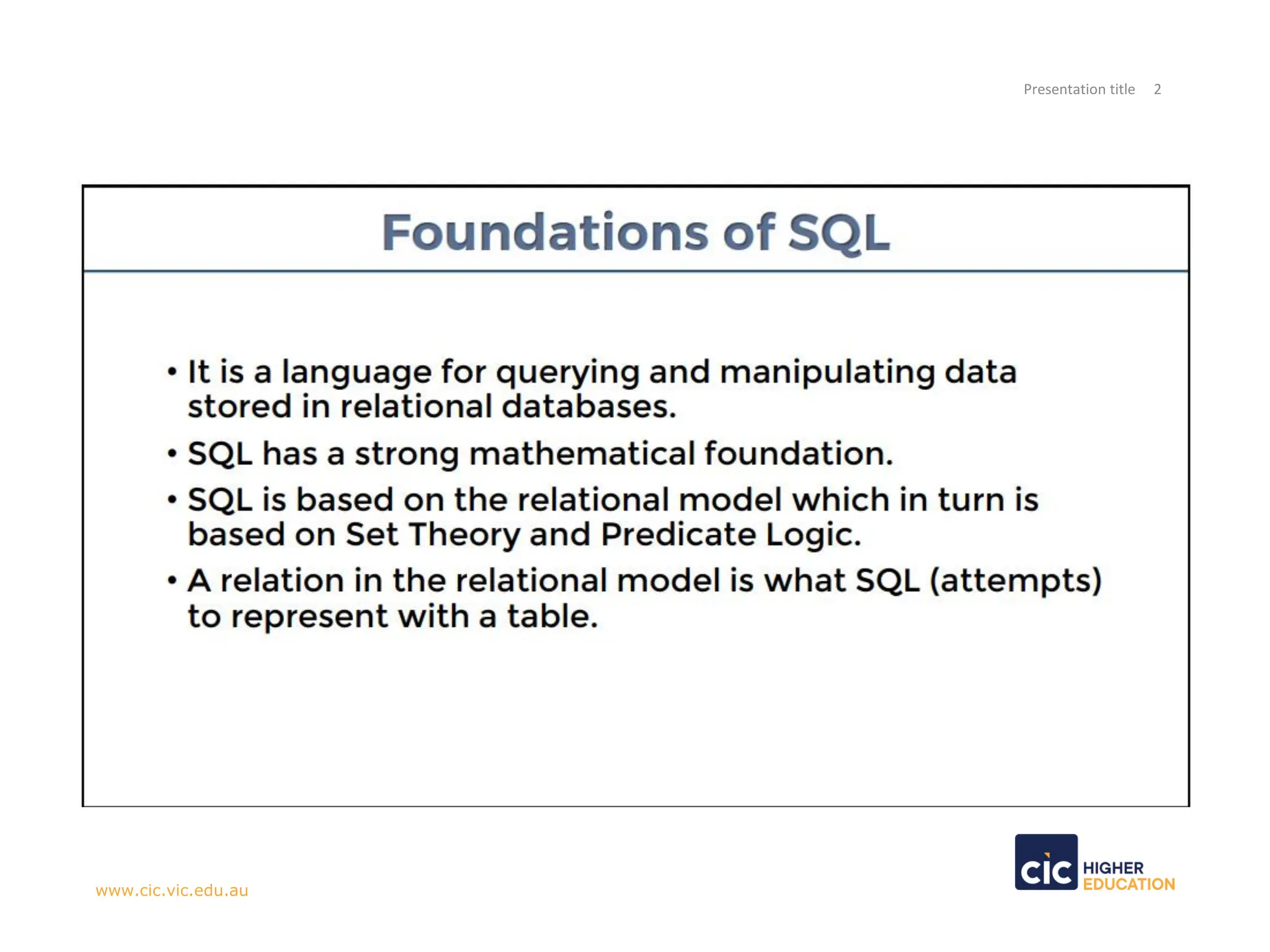 Presentation title 2

Foundations of SQL

• It is a language for querying and manipulating data stored in relational databases.
• SQL has a strong mathematical foundation.
• SQL is based on the relational model which in turn is based on Set Theory and Predicate Logic.
• A relation in the relational model is what SQL (attempts) to represent with a table.

www.cic.vic.edu.au

CIC HIGHER EDUCATION